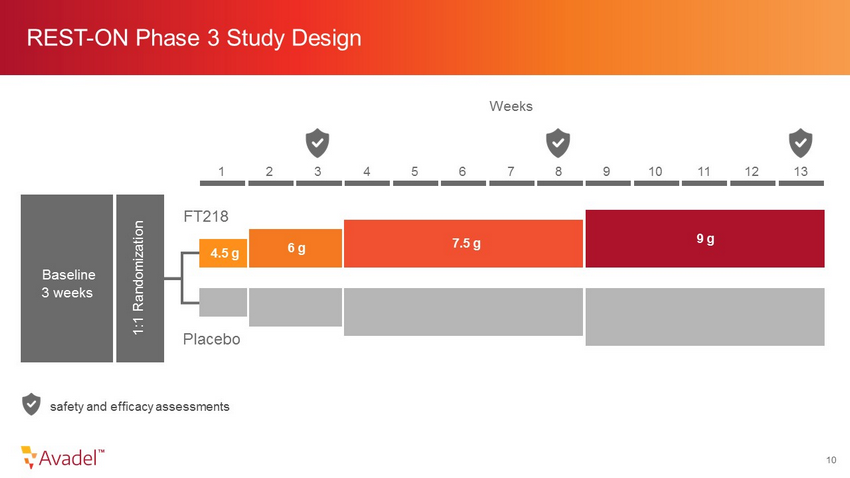 REST-ON Phase 3 Study Design

Weeks

1 2 3 4 5 6 7 8 9 10 11 12 13

Baseline 3 weeks

1:1 Randomization

FT218

4.5 g

6 g

7.5 g

9 g

Placebo

safety and efficacy assessments

Avadel™

10